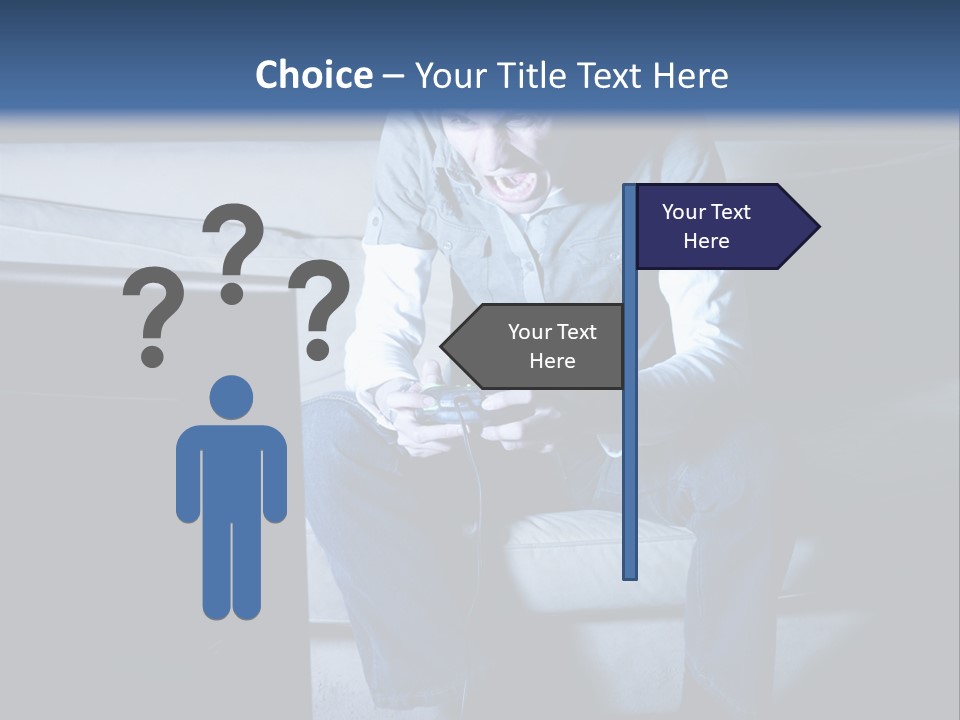 Choice – Your Title Text Here

? ? ?

Your Text Here

Your Text Here